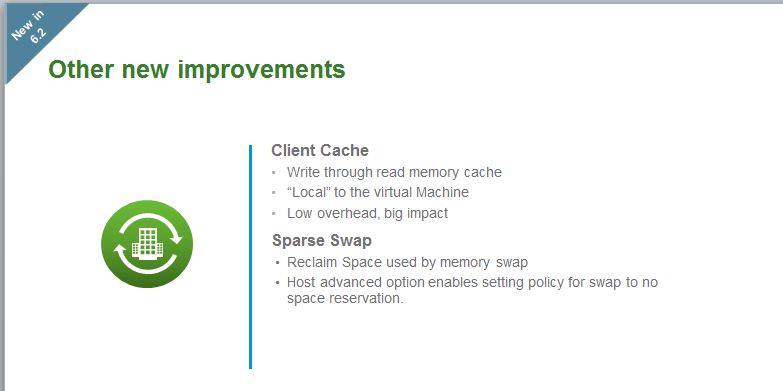 New in 6.2

Other new improvements

Client Cache
• Write through read memory cache
• "Local" to the virtual Machine
• Low overhead, big impact

Sparse Swap
• Reclaim Space used by memory swap
• Host advanced option enables setting policy for swap to no space reservation.